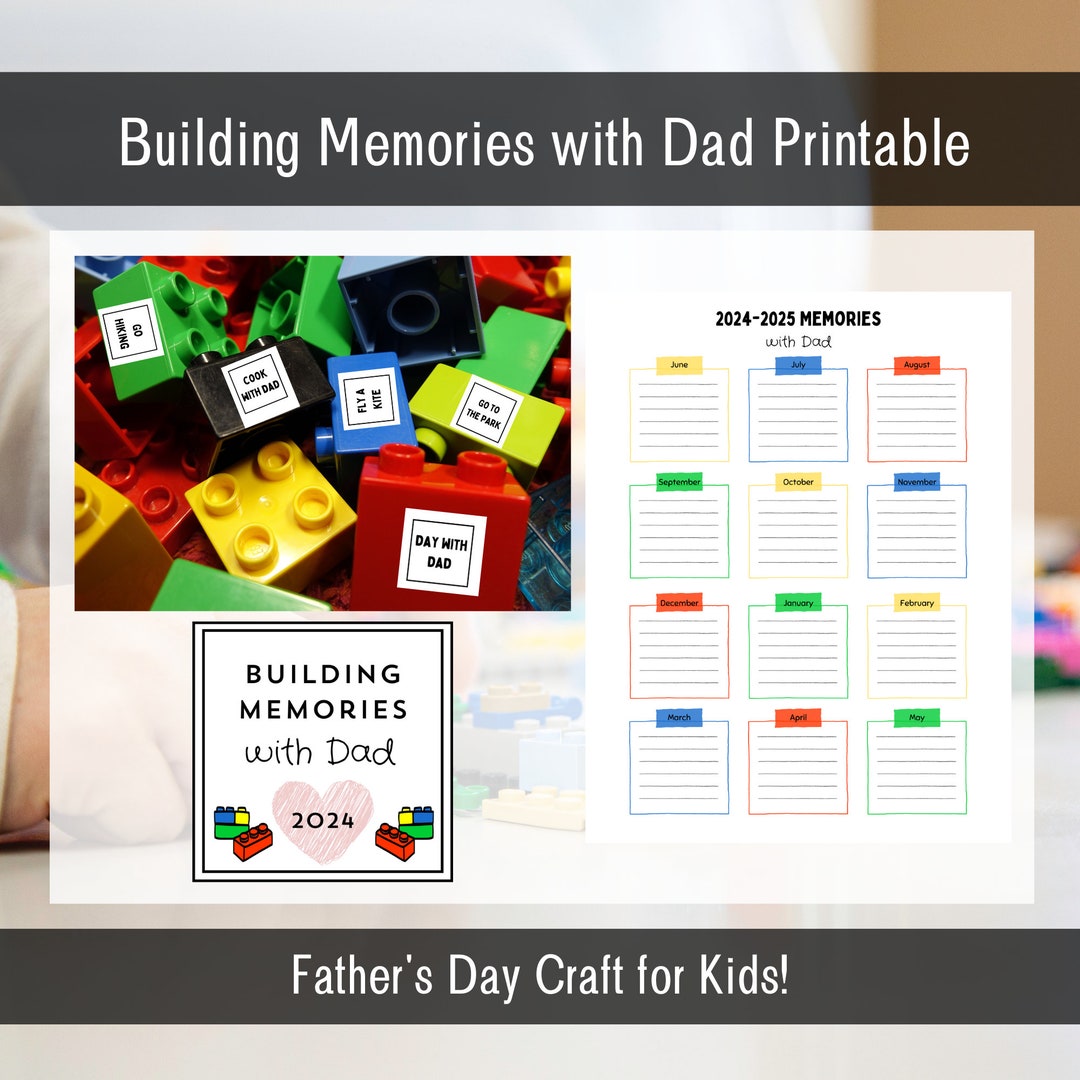 Building Memories with Dad Printable

GO HIKING

COOK WITH DAD

FLY A KITE

GO TO THE PARK

DAY WITH DAD

BUILDING MEMORIES with Dad 2024

2024-2025 MEMORIES with Dad

June

July

August

September

October

November

December

January

February

March

April

May

Father's Day Craft for Kids!